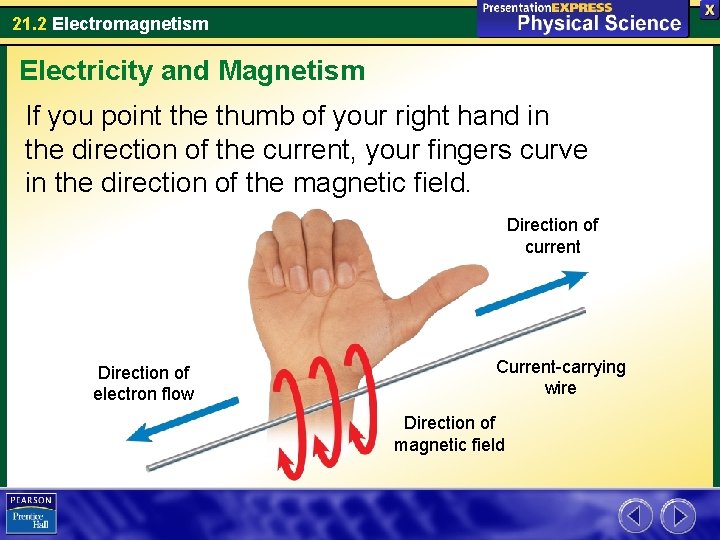 21.2 Electromagnetism

PresentationEXPRESS
Physical Science

X

Electricity and Magnetism

If you point the thumb of your right hand in the direction of the current, your fingers curve in the direction of the magnetic field.

Direction of current

Direction of electron flow

Current-carrying wire

Direction of magnetic field

PEARSON
Prentice Hall